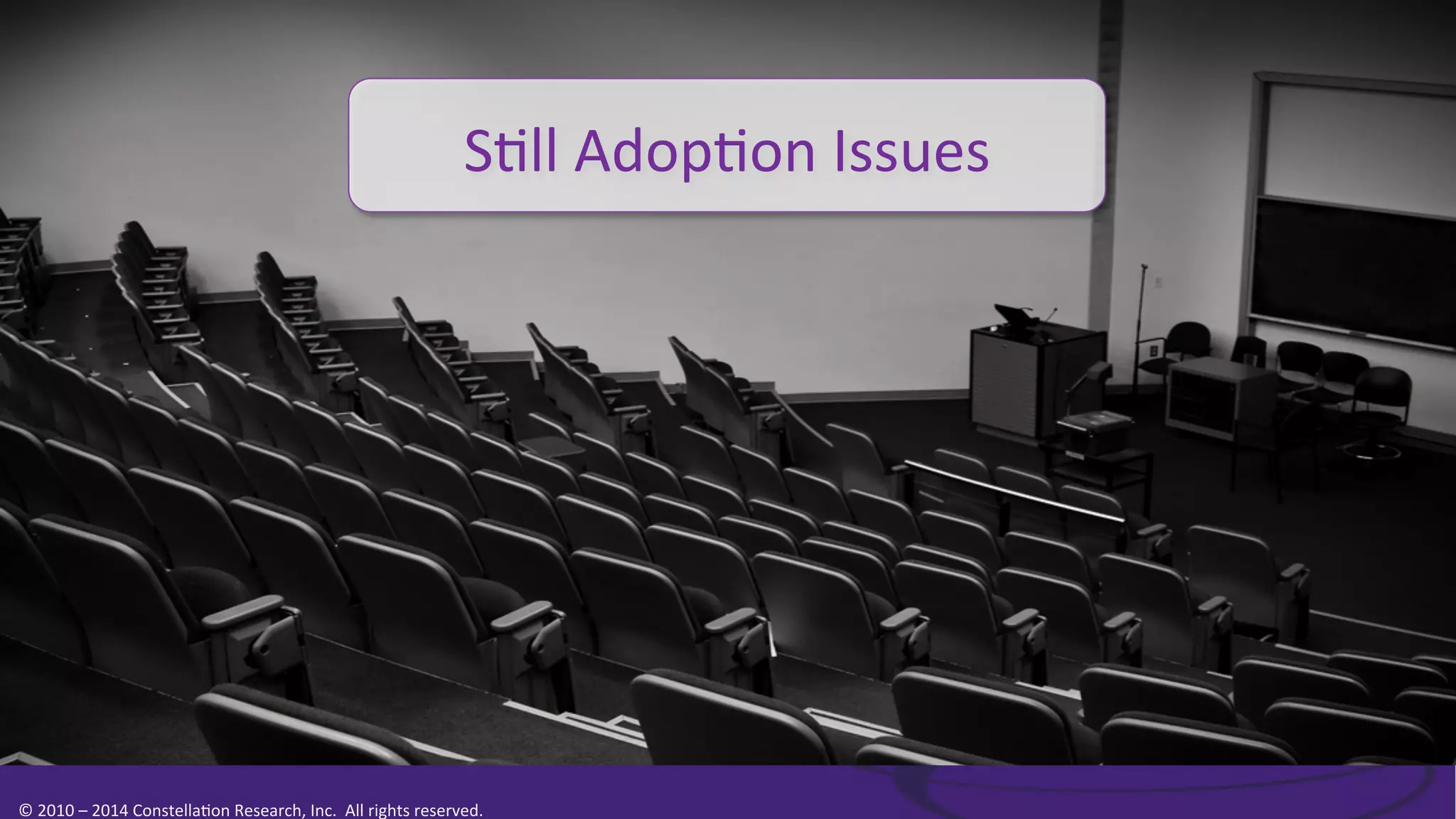 Still Adoption Issues

© 2010 – 2014 Constellation Research, Inc. All rights reserved.